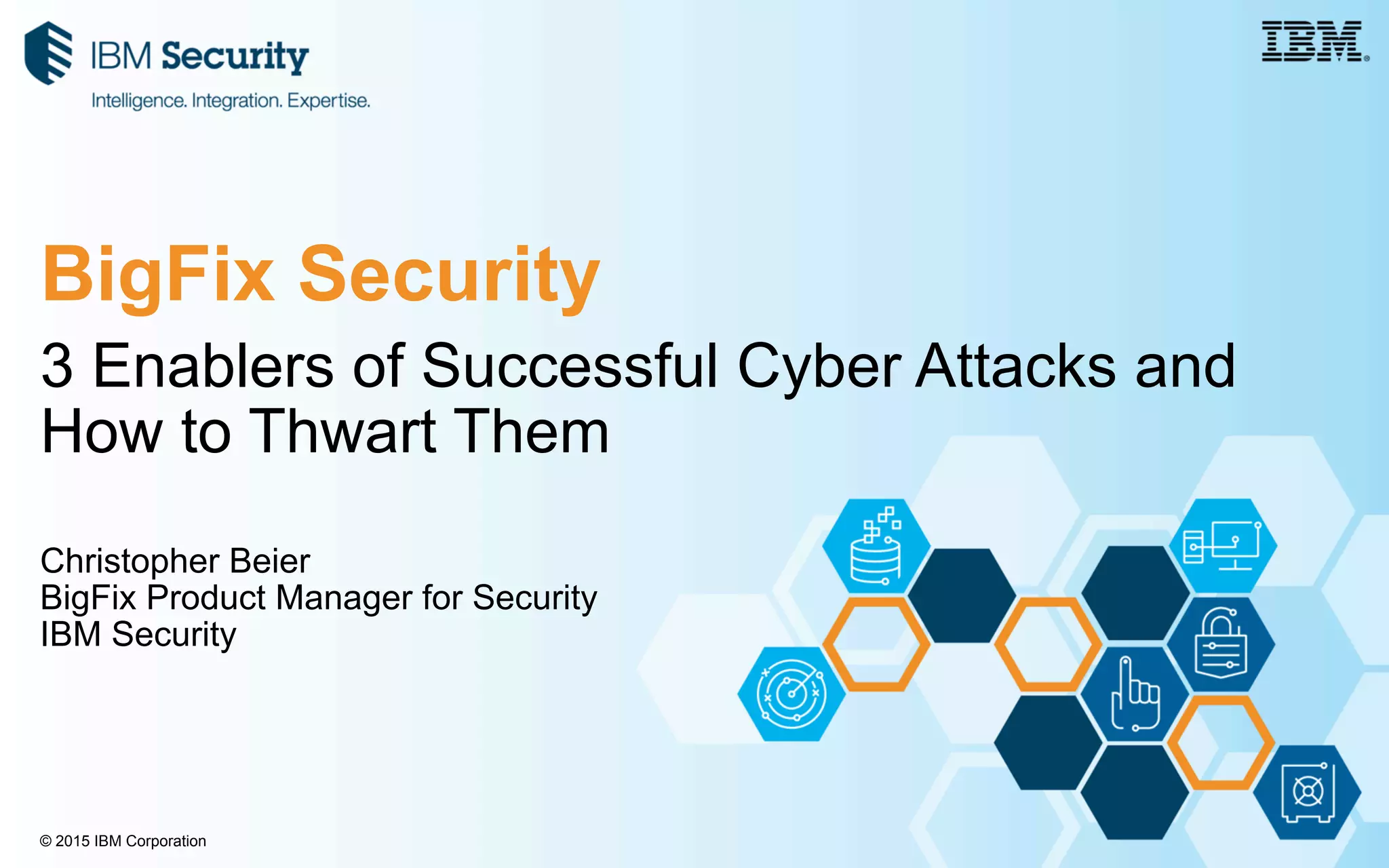 IBM Security
Intelligence. Integration. Expertise.

IBM®

BigFix Security

3 Enablers of Successful Cyber Attacks and How to Thwart Them

Christopher Beier
BigFix Product Manager for Security
IBM Security

© 2015 IBM Corporation